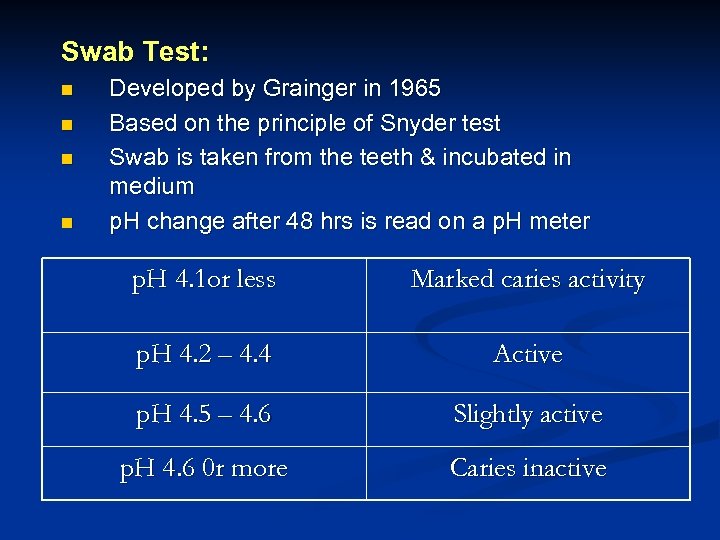 Swab Test:

- Developed by Grainger in 1965
- Based on the principle of Snyder test
- Swab is taken from the teeth & incubated in medium
- pH change after 48 hrs is read on a pH meter

| pH 4.1or less | Marked caries activity |
|---|---|
| pH 4.2 – 4.4 | Active |
| pH 4.5 – 4.6 | Slightly active |
| pH 4.6 0r more | Caries inactive |